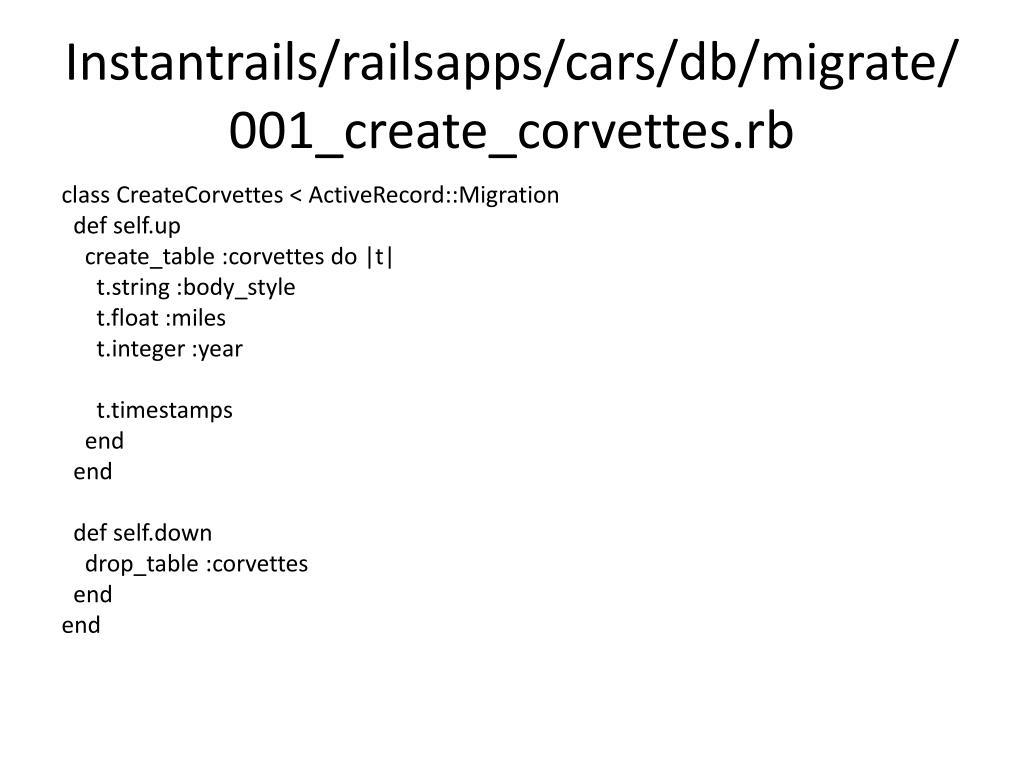 Instantrails/railsapps/cars/db/migrate/001_create_corvettes.rb

class CreateCorvettes < ActiveRecord::Migration
  def self.up
    create_table :corvettes do |t|
      t.string :body_style
      t.float :miles
      t.integer :year

      t.timestamps
    end
  end

  def self.down
    drop_table :corvettes
  end
end